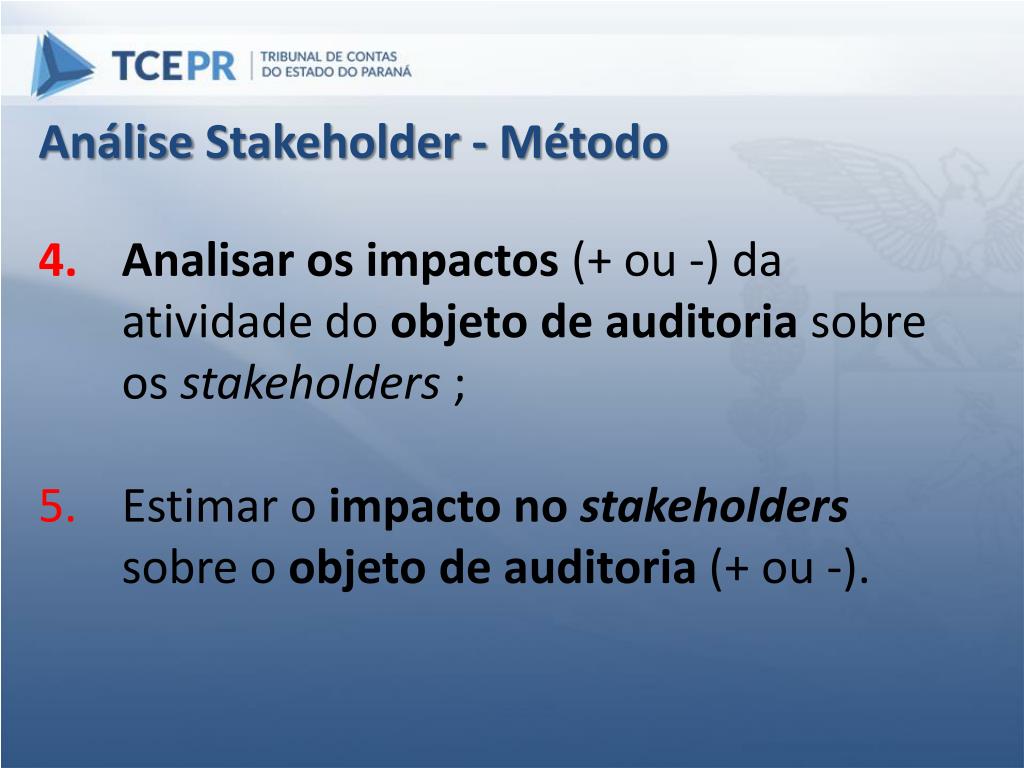 TCEPR | TRIBUNAL DE CONTAS DO ESTADO DO PARANÁ

Análise Stakeholder - Método

4. Analisar os impactos (+ ou -) da atividade do objeto de auditoria sobre os stakeholders ;

5. Estimar o impacto no stakeholders sobre o objeto de auditoria (+ ou -).